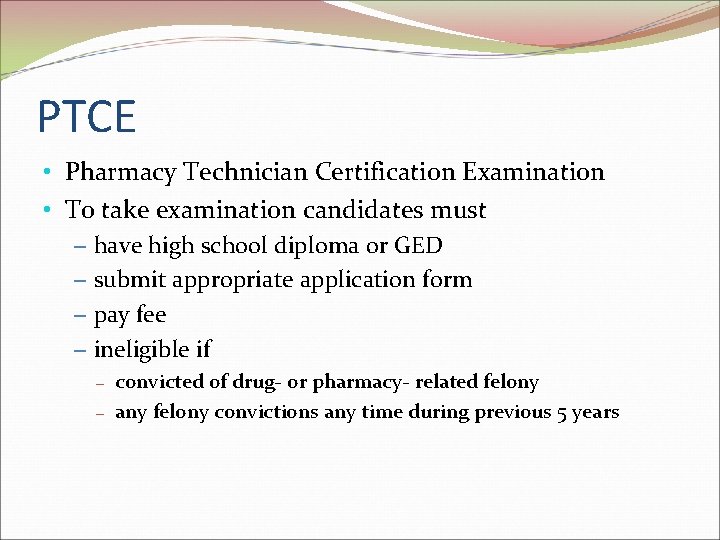 PTCE

• Pharmacy Technician Certification Examination
• To take examination candidates must
  – have high school diploma or GED
  – submit appropriate application form
  – pay fee
  – ineligible if
    – convicted of drug- or pharmacy- related felony
    – any felony convictions any time during previous 5 years